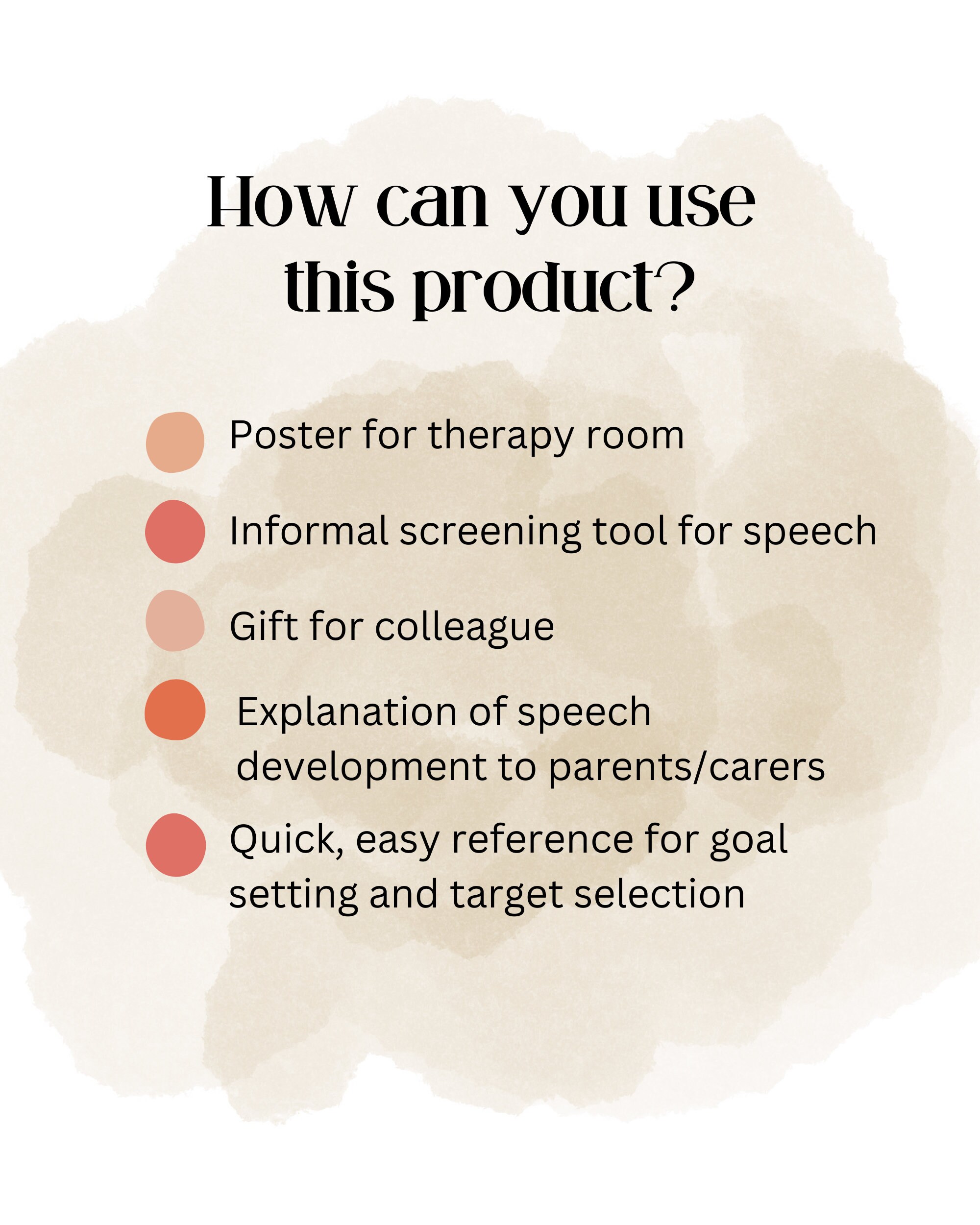 How can you use this product?

Poster for therapy room

Informal screening tool for speech

Gift for colleague

Explanation of speech development to parents/carers

Quick, easy reference for goal setting and target selection